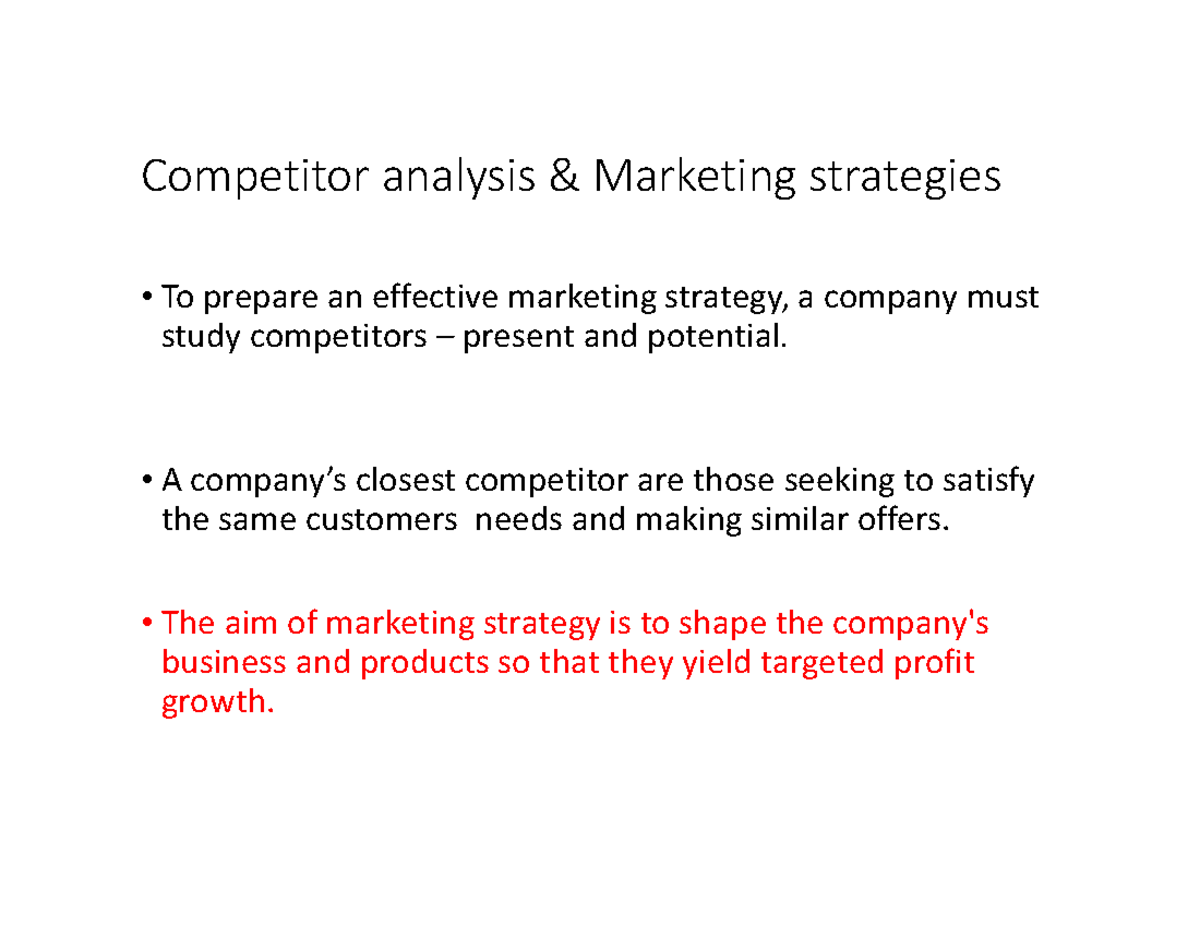 Competitor analysis & Marketing strategies

• To prepare an effective marketing strategy, a company must study competitors – present and potential.

• A company’s closest competitor are those seeking to satisfy the same customers  needs and making similar offers.

• The aim of marketing strategy is to shape the company's business and products so that they yield targeted profit growth.